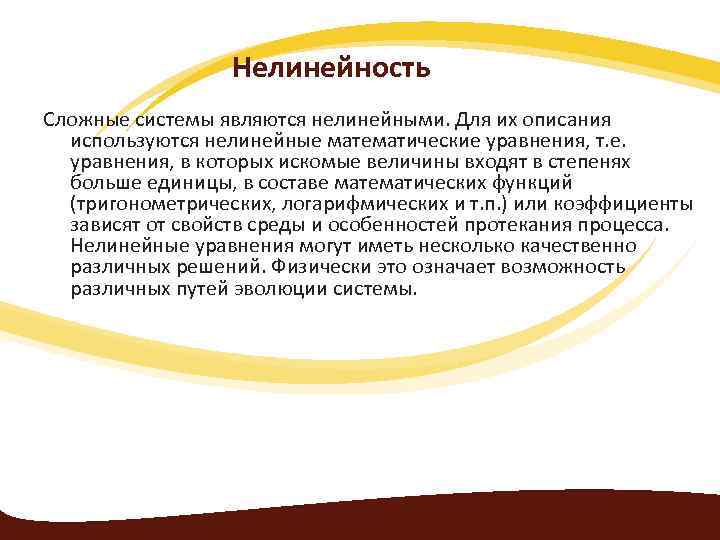 Нелинейность

Сложные системы являются нелинейными. Для их описания используются нелинейные математические уравнения, т.е. уравнения, в которых искомые величины входят в степенях больше единицы, в составе математических функций (тригонометрических, логарифмических и т.п.) или коэффициенты зависят от свойств среды и особенностей протекания процесса. Нелинейные уравнения могут иметь несколько качественно различных решений. Физически это означает возможность различных путей эволюции системы.